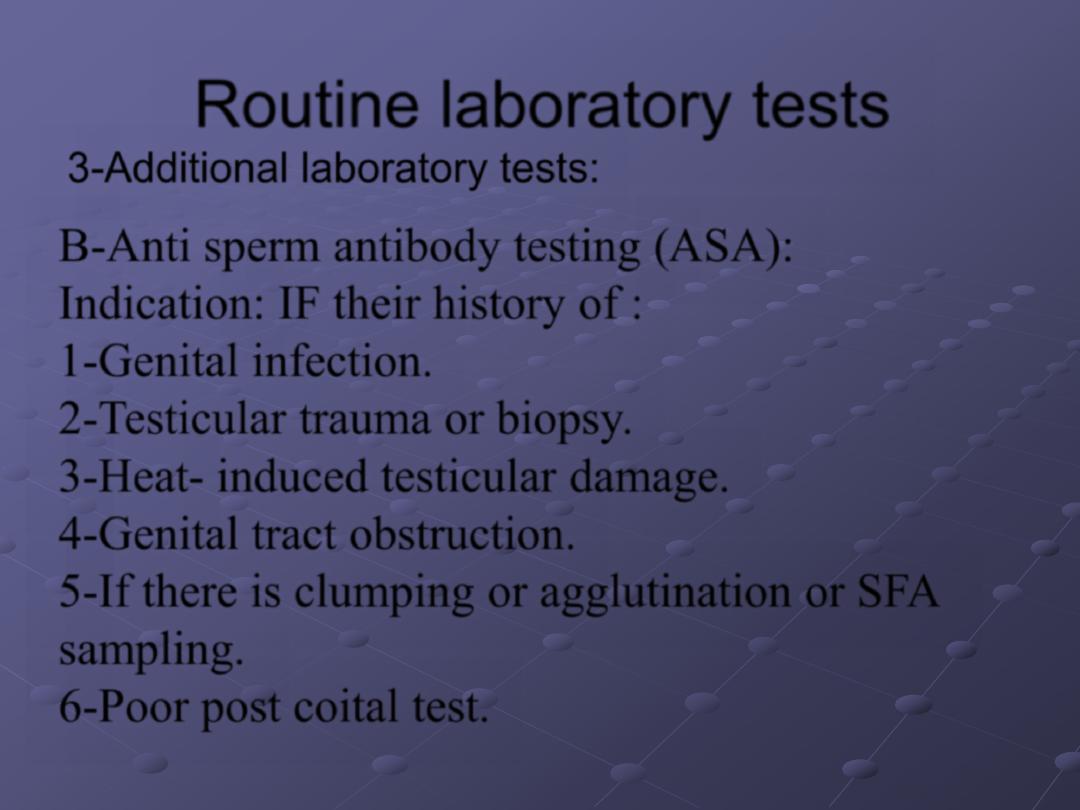 Routine laboratory tests

3-Additional laboratory tests:

B-Anti sperm antibody testing (ASA):
Indication: IF their history of :
1-Genital infection.
2-Testicular trauma or biopsy.
3-Heat- induced testicular damage.
4-Genital tract obstruction.
5-If there is clumping or agglutination or SFA sampling.
6-Poor post coital test.